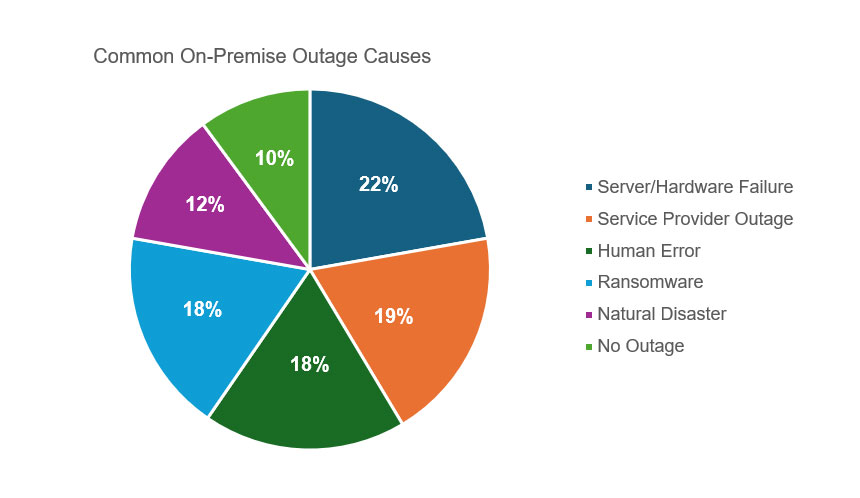 Common On-Premise Outage Causes

22%
19%
18%
18%
12%
10%

Server/Hardware Failure
Service Provider Outage
Human Error
Ransomware
Natural Disaster
No Outage